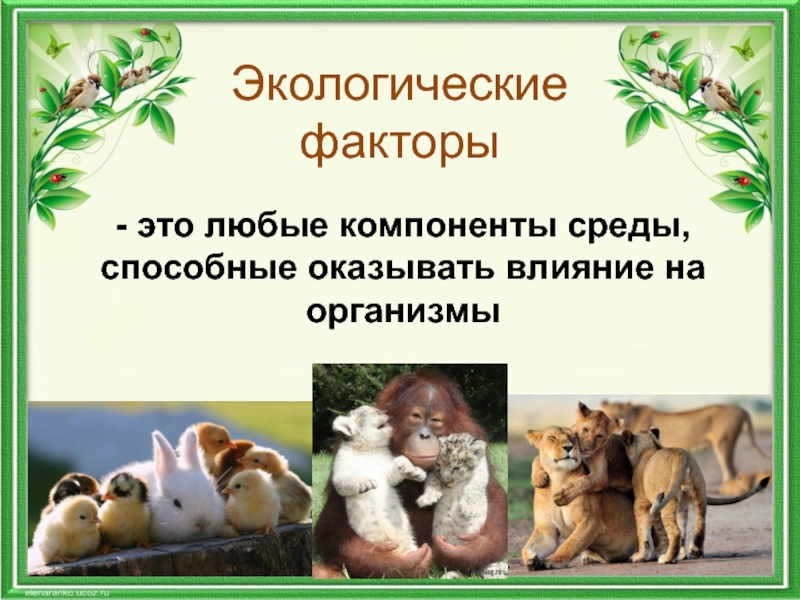 Экологические факторы

- это любые компоненты среды, способные оказывать влияние на организмы

elenaranko.ucoz.ru